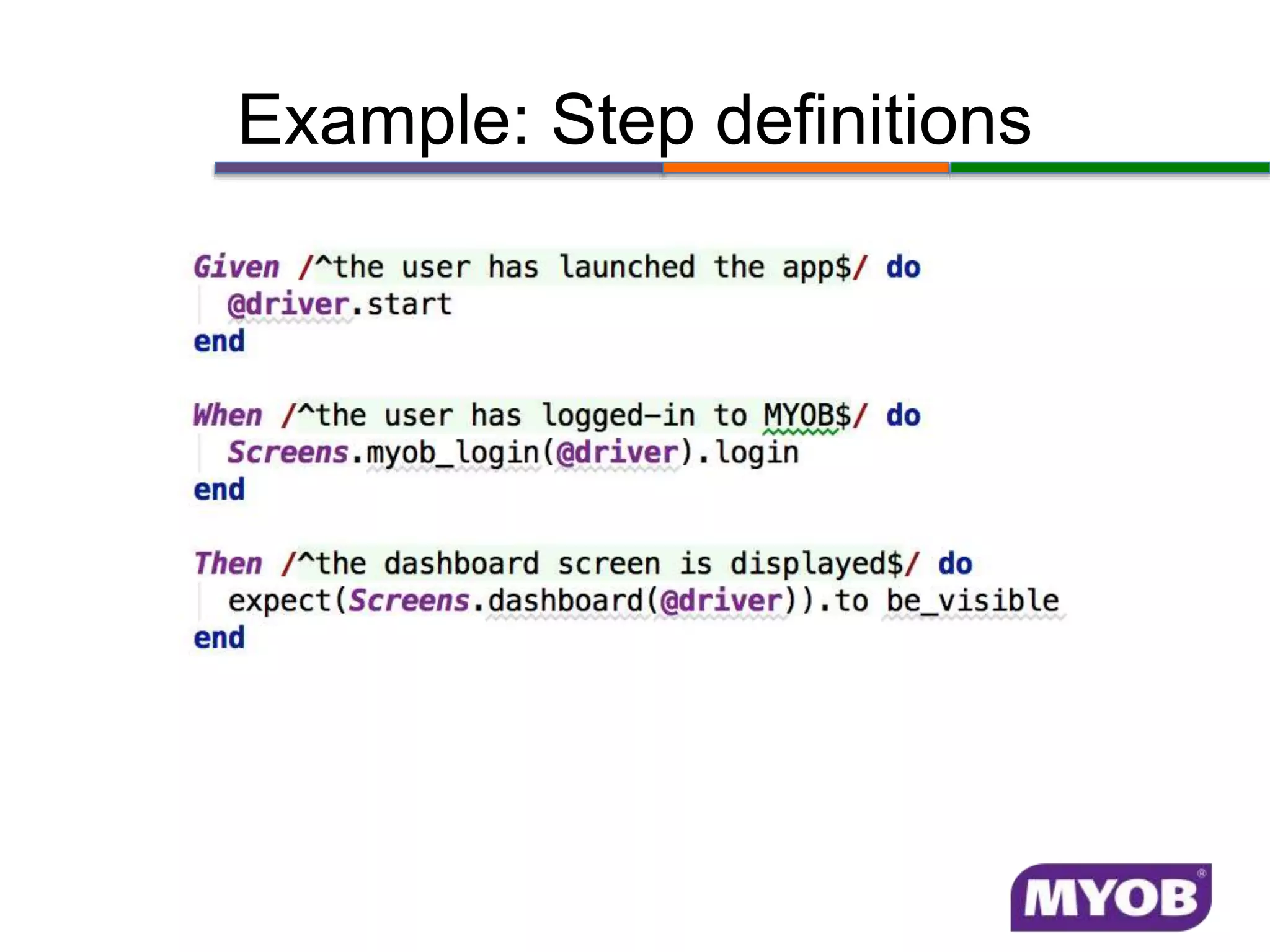 Example: Step definitions

Given /^the user has launched the app$/ do
  @driver.start
end

When /^the user has logged-in to MYOB$/ do
  Screens.myob_login(@driver).login
end

Then /^the dashboard screen is displayed$/ do
  expect(Screens.dashboard(@driver)).to be_visible
end

MYOB®